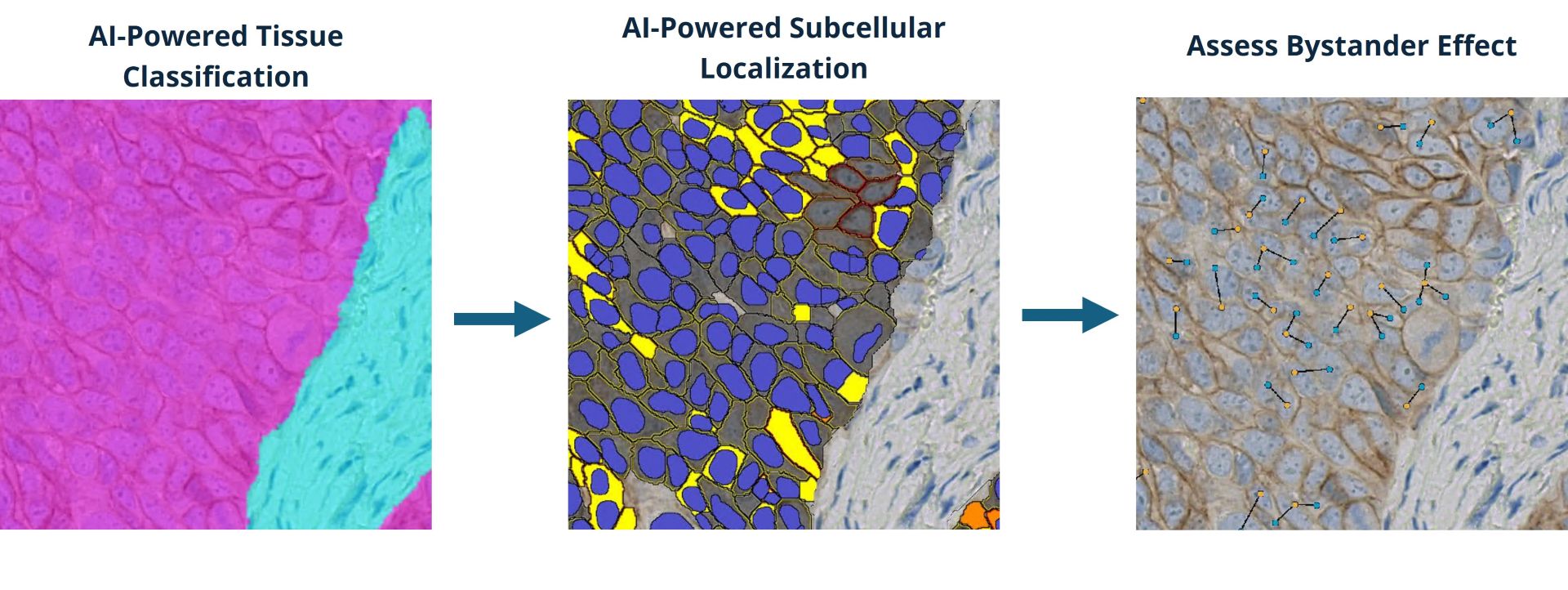 AI-Powered Tissue Classification

AI-Powered Subcellular Localization

Assess Bystander Effect